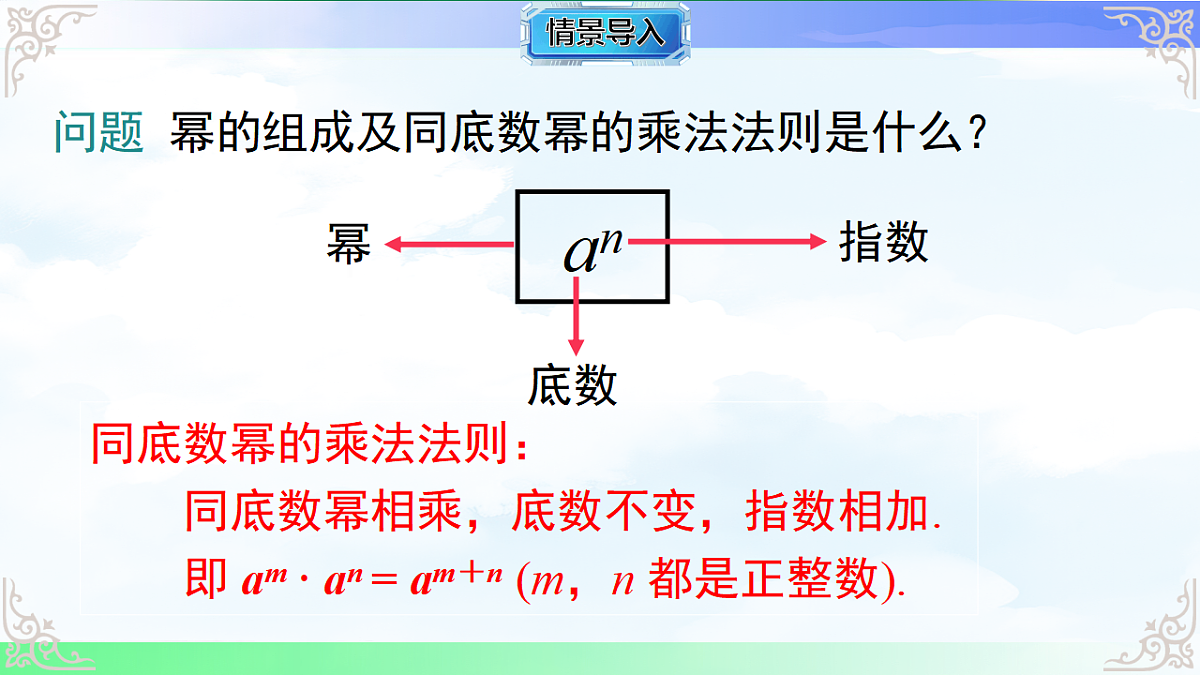 情景导入

问题 幂的组成及同底数幂的乘法法则是什么？

幂

$a^n$

指数

底数

同底数幂的乘法法则：

同底数幂相乘，底数不变，指数相加.

即 $a^m \cdot a^n = a^{m+n}$ ($m$，$n$ 都是正整数).